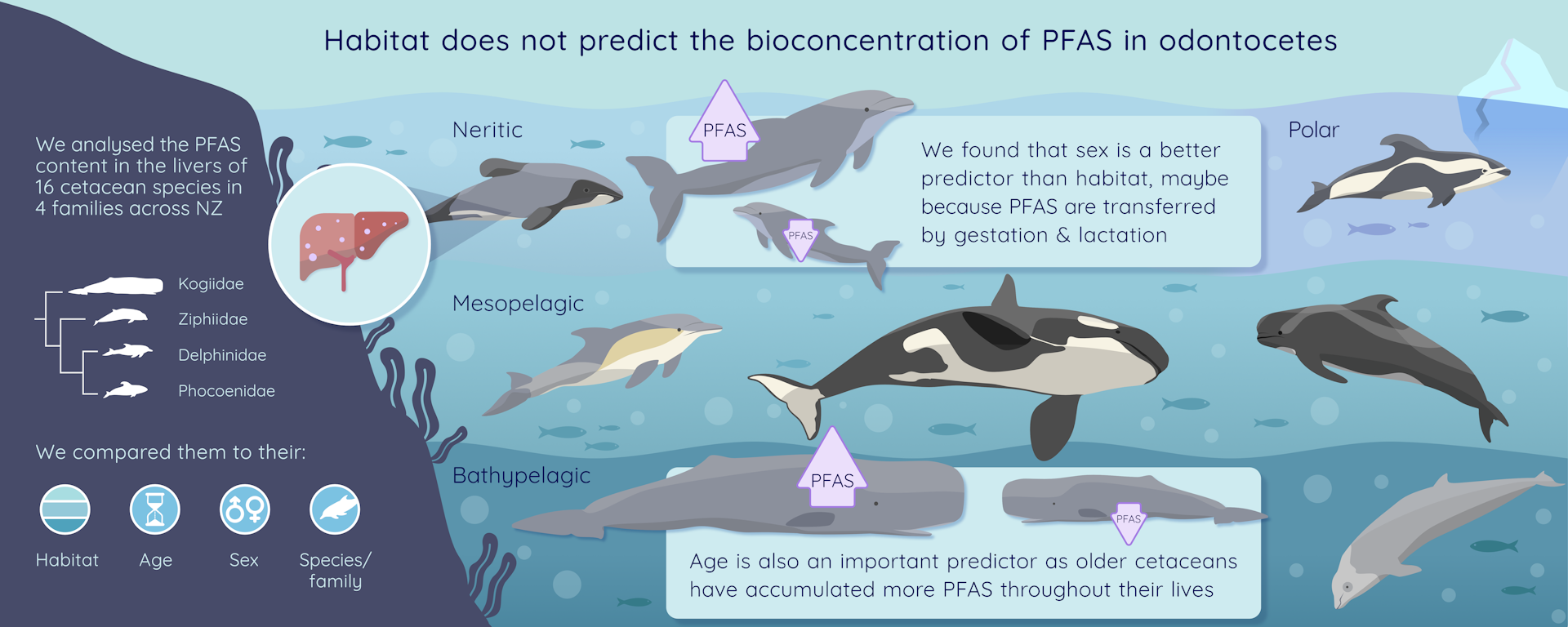 Habitat does not predict the bioconcentration of PFAS in odontocetes

We analysed the PFAS content in the livers of 16 cetacean species in 4 families across NZ

Kogiidae
Ziphiidae
Delphinidae
Phocoenidae

We compared them to their:

Habitat
Age
Sex
Species/ family

Neritic

PFAS

PFAS

We found that sex is a better predictor than habitat, maybe because PFAS are transferred by gestation & lactation

Polar

Mesopelagic

Bathypelagic

PFAS

PFAS

Age is also an important predictor as older cetaceans have accumulated more PFAS throughout their lives